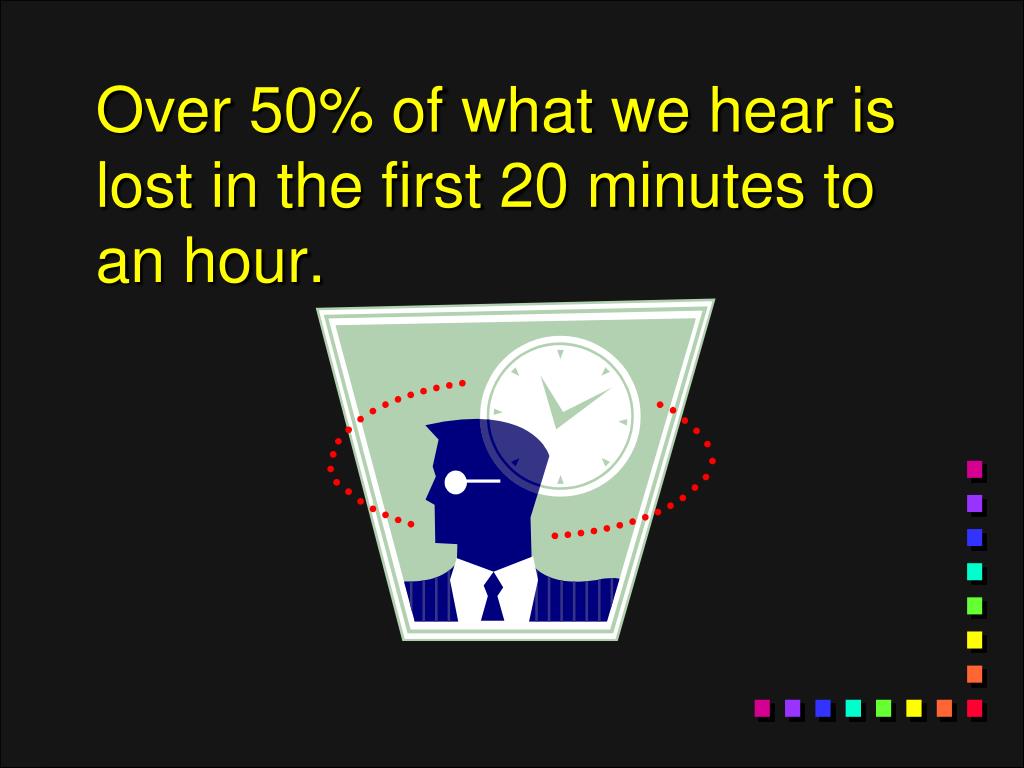 Over 50% of what we hear is lost in the first 20 minutes to an hour.